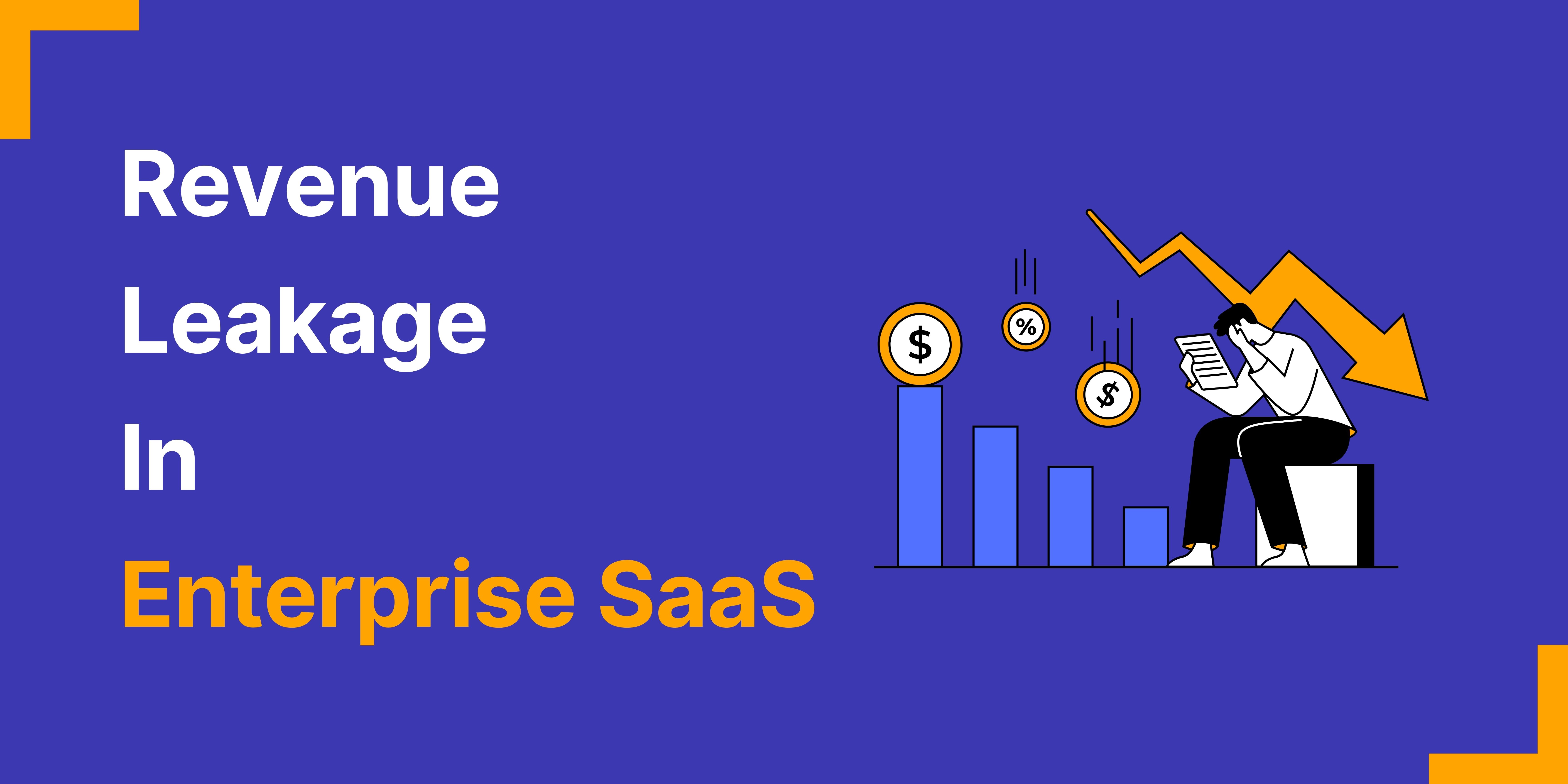 Revenue
Leakage
In
Enterprise SaaS

$
%
$